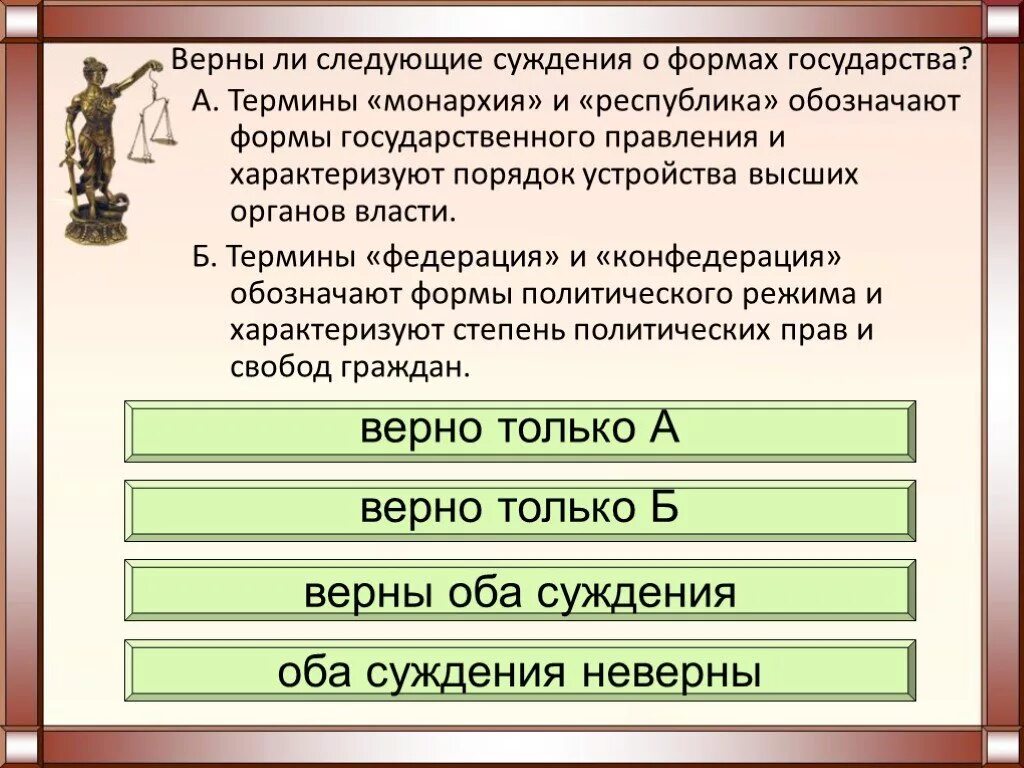 Верны ли следующие суждения о формах государства?

А. Термины «монархия» и «республика» обозначают формы государственного правления и характеризуют порядок устройства высших органов власти.

Б. Термины «федерация» и «конфедерация» обозначают формы политического режима и характеризуют степень политических прав и свобод граждан.

верно только А

верно только Б

верны оба суждения

оба суждения неверны